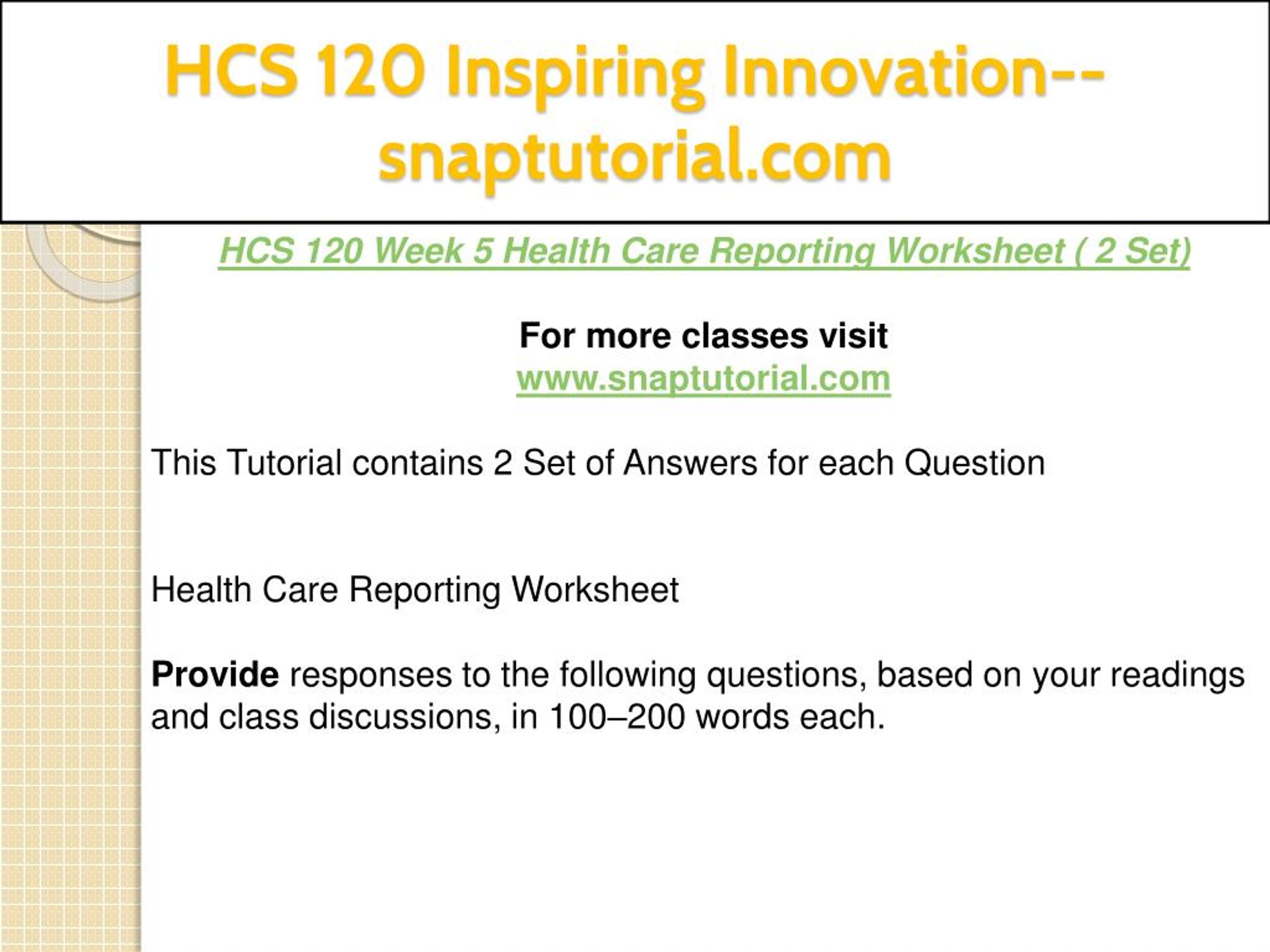 HCS 120 Inspiring Innovation--snaptutorial.com

HCS 120 Week 5 Health Care Reporting Worksheet ( 2 Set)

For more classes visit
www.snaptutorial.com

This Tutorial contains 2 Set of Answers for each Question

Health Care Reporting Worksheet

Provide responses to the following questions, based on your readings and class discussions, in 100–200 words each.